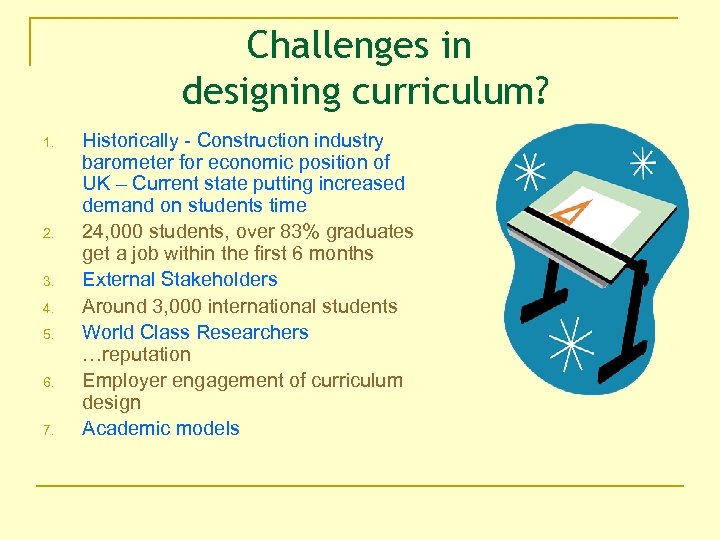 Challenges in designing curriculum?

1. Historically - Construction industry barometer for economic position of UK – Current state putting increased demand on students time
2. 24,000 students, over 83% graduates get a job within the first 6 months
3. External Stakeholders
4. Around 3,000 international students
5. World Class Researchers …reputation
6. Employer engagement of curriculum design
7. Academic models